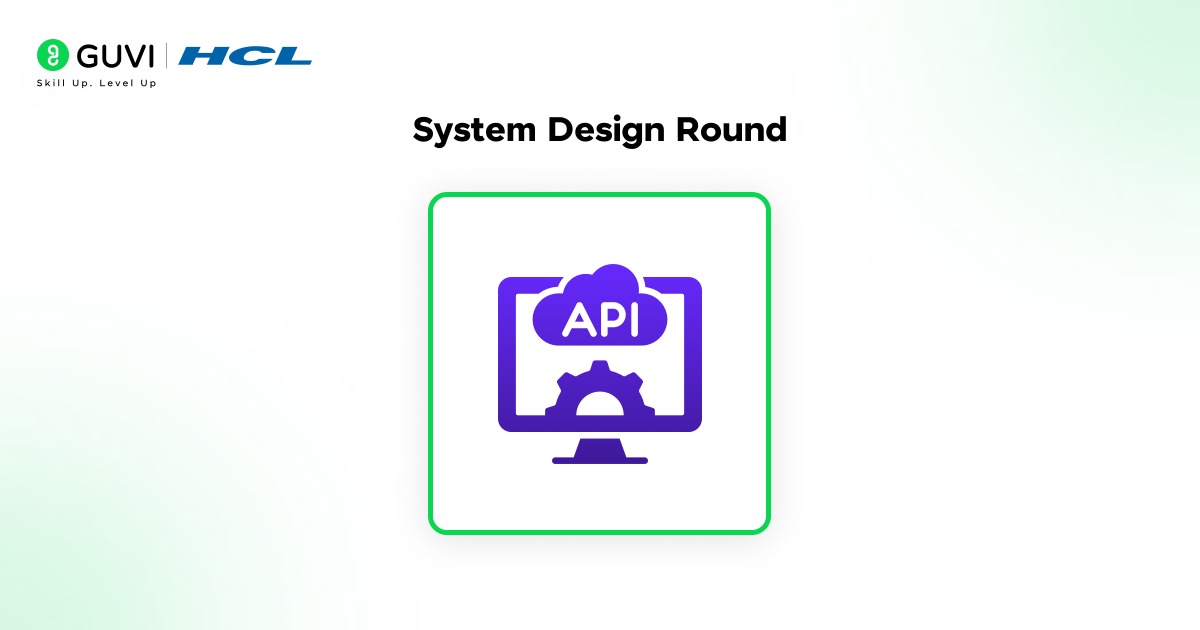 GUVI | HCL
Skill Up. Level Up

System Design Round

API